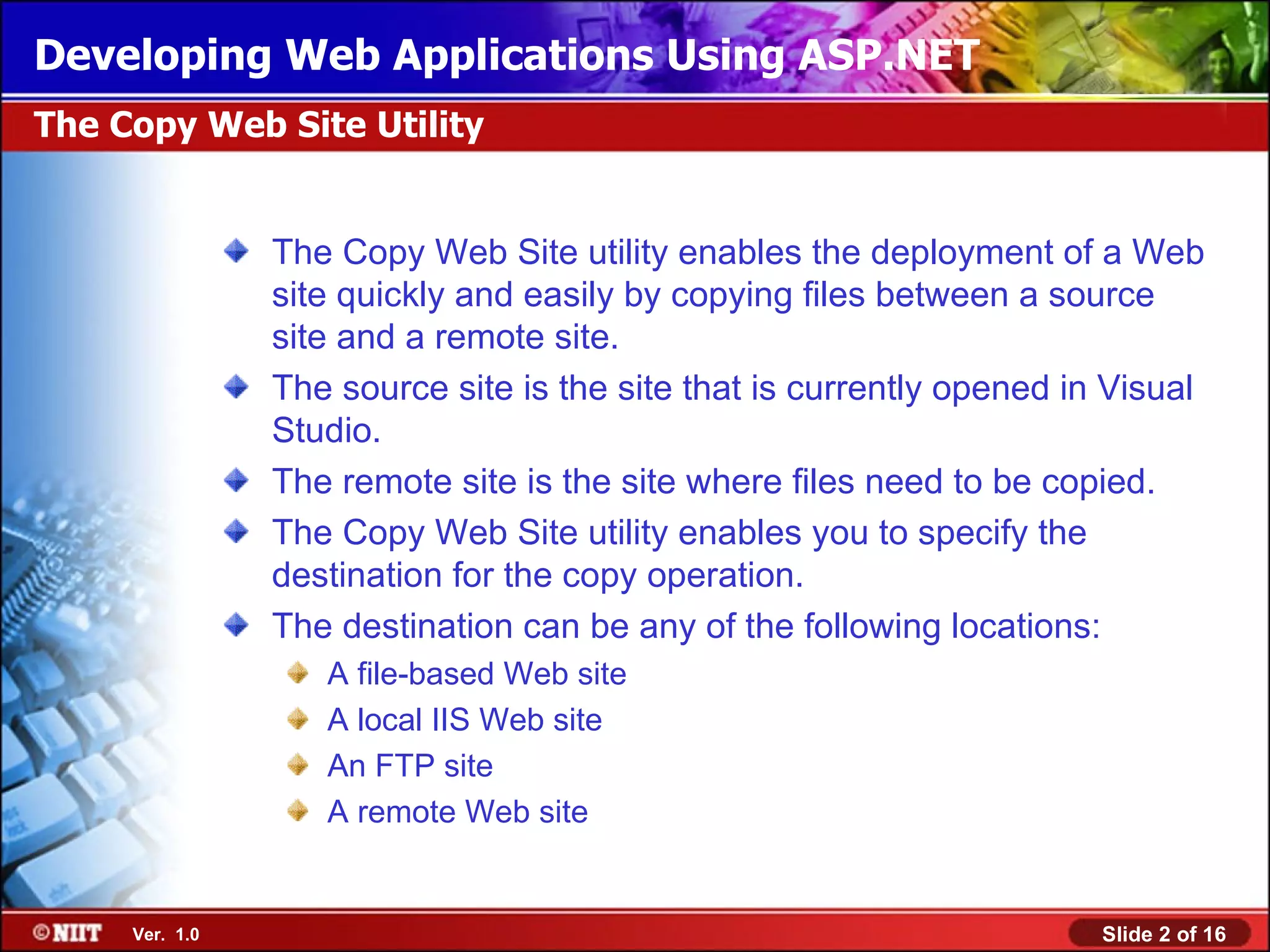 Developing Web Applications Using ASP.NET

The Copy Web Site Utility

The Copy Web Site utility enables the deployment of a Web site quickly and easily by copying files between a source site and a remote site.

The source site is the site that is currently opened in Visual Studio.

The remote site is the site where files need to be copied.

The Copy Web Site utility enables you to specify the destination for the copy operation.

The destination can be any of the following locations:

A file-based Web site

A local IIS Web site

An FTP site

A remote Web site

©NIIT Ver. 1.0

Slide 2 of 16